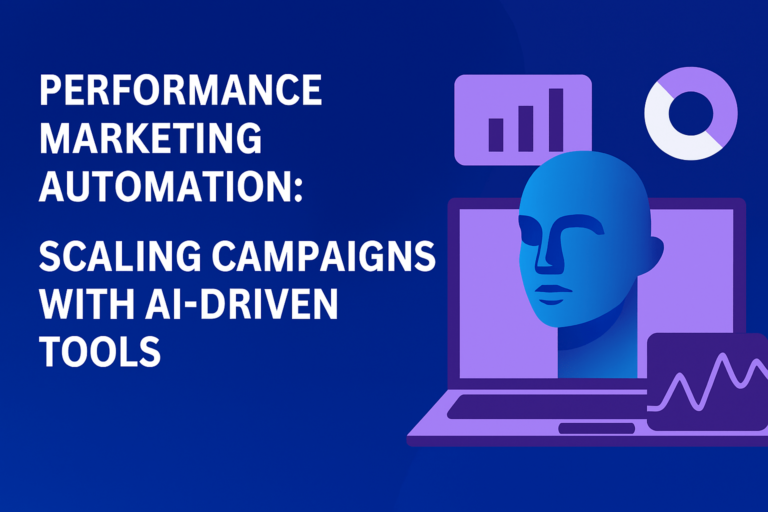 PERFORMANCE MARKETING AUTOMATION:

SCALING CAMPAIGNS WITH AI-DRIVEN TOOLS